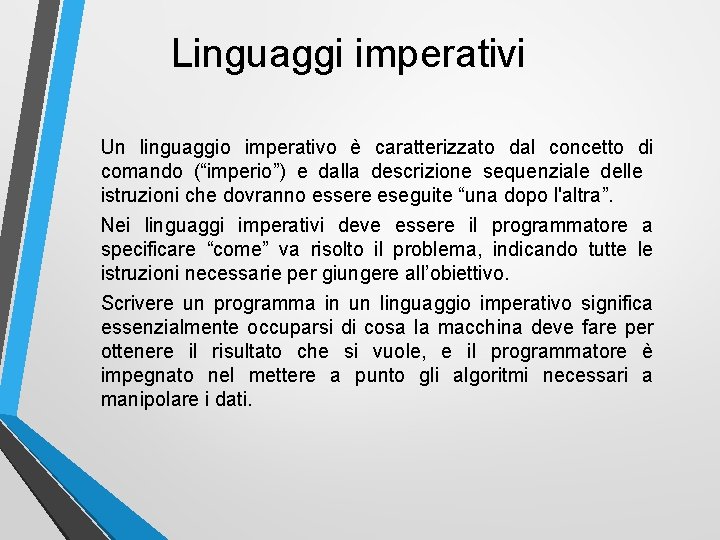 Linguaggi imperativi

Un linguaggio imperativo è caratterizzato dal concetto di comando (“imperio”) e dalla descrizione sequenziale delle istruzioni che dovranno essere eseguite “una dopo l'altra”.

Nei linguaggi imperativi deve essere il programmatore a specificare “come” va risolto il problema, indicando tutte le istruzioni necessarie per giungere all’obiettivo.

Scrivere un programma in un linguaggio imperativo significa essenzialmente occuparsi di cosa la macchina deve fare per ottenere il risultato che si vuole, e il programmatore è impegnato nel mettere a punto gli algoritmi necessari a manipolare i dati.